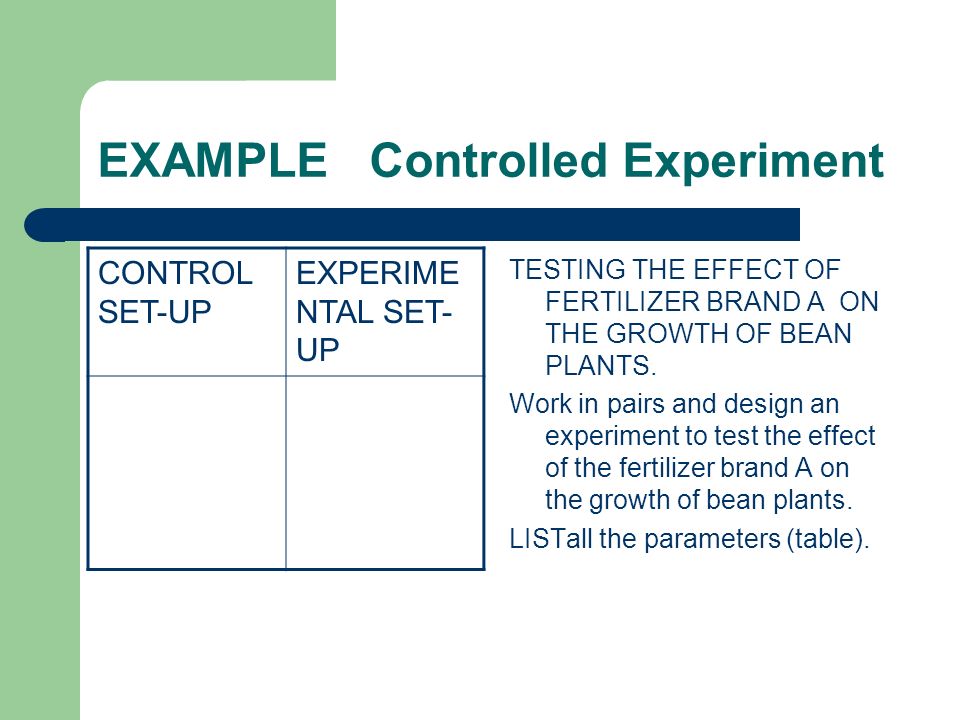 EXAMPLE   Controlled Experiment

| CONTROL SET-UP | EXPERIMENTAL SET-UP |
|---|---|
| | |

TESTING THE EFFECT OF FERTILIZER BRAND A ON THE GROWTH OF BEAN PLANTS.

Work in pairs and design an experiment to test the effect of the fertilizer brand A on the growth of bean plants.

LISTall the parameters (table).